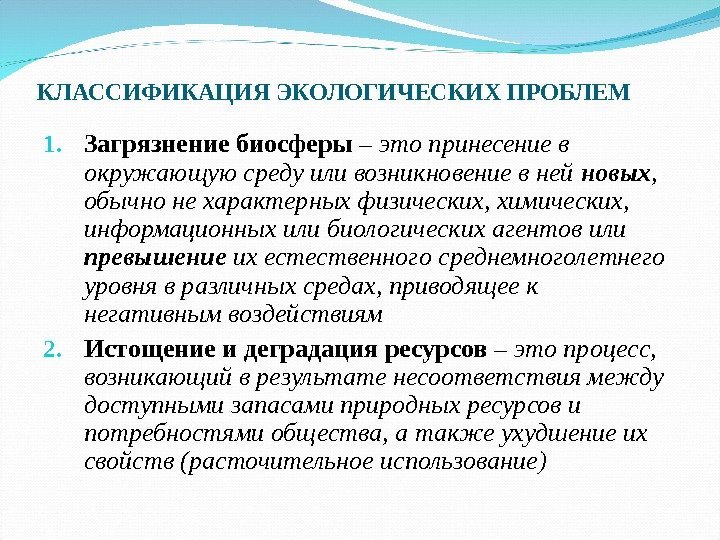 КЛАССИФИКАЦИЯ ЭКОЛОГИЧЕСКИХ ПРОБЛЕМ

1. Загрязнение биосферы – это принесение в окружающую среду или возникновение в ней новых, обычно не характерных физических, химических, информационных или биологических агентов или превышение их естественного среднемноголетнего уровня в различных средах, приводящее к негативным воздействиям

2. Истощение и деградация ресурсов – это процесс, возникающий в результате несоответствия между доступными запасами природных ресурсов и потребностями общества, а также ухудшение их свойств (расточительное использование)